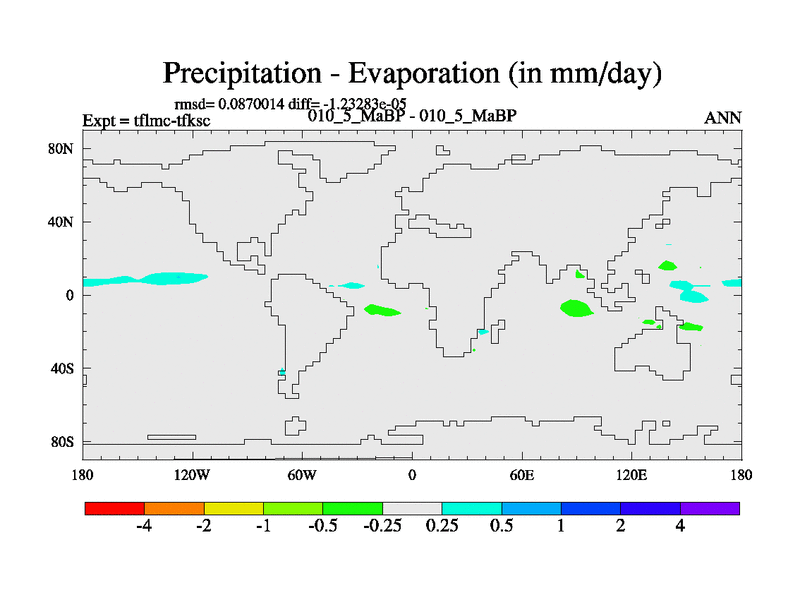 Precipitation - Evaporation (in mm/day)

rmsd= 0.0870014 diff= -1.23283e-05

Expt = tflmc-tfksc

010_5_MaBP - 010_5_MaBP

ANN

80N
40N
0
40S
80S

180 120W 60W 0 60E 120E 180

-4 -2 -1 -0.5 -0.25 0.25 0.5 1 2 4